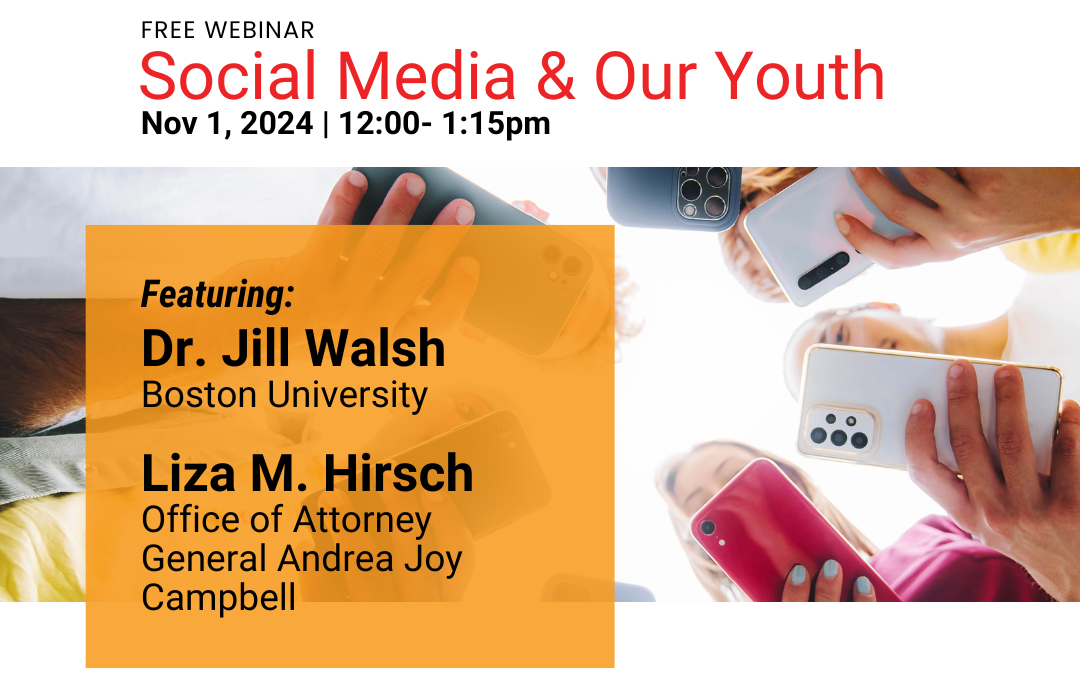 FREE WEBINAR
Social Media & Our Youth
Nov 1, 2024 | 12:00- 1:15pm

Featuring:
Dr. Jill Walsh
Boston University

Liza M. Hirsch
Office of Attorney General Andrea Joy Campbell